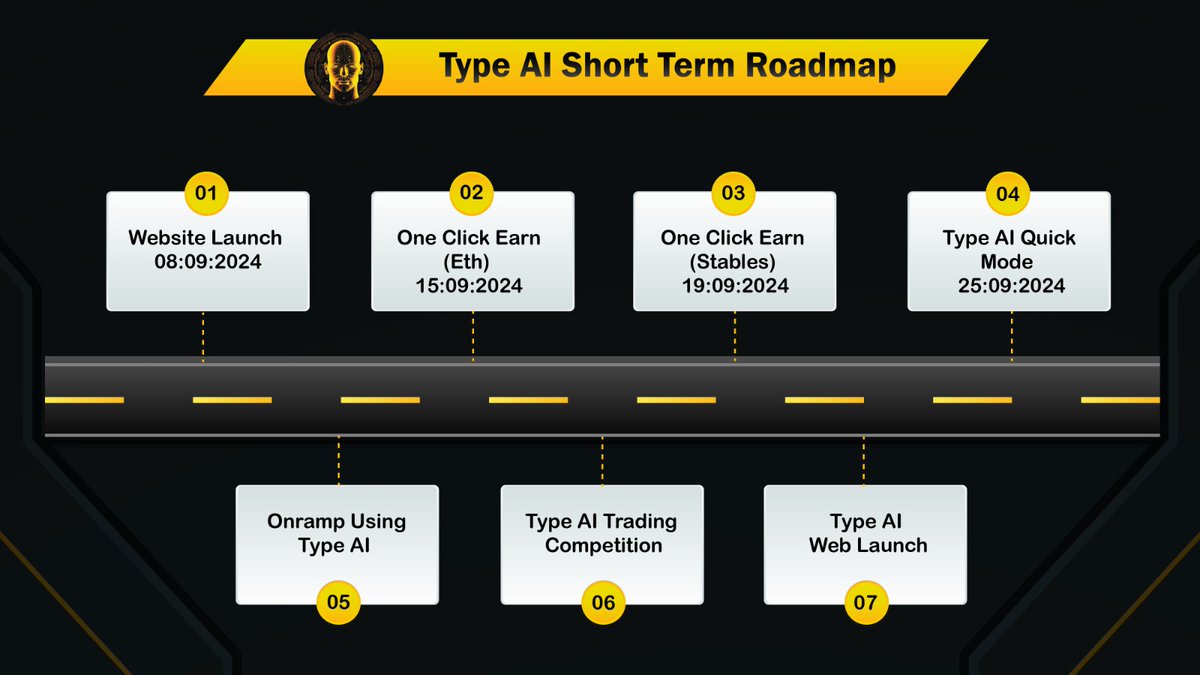 Type AI Short Term Roadmap

01
Website Launch
08:09:2024

02
One Click Earn
(Eth)
15:09:2024

03
One Click Earn
(Stables)
19:09:2024

04
Type AI Quick
Mode
25:09:2024

Onramp Using
Type AI
05

Type AI Trading
Competition
06

Type AI
Web Launch
07